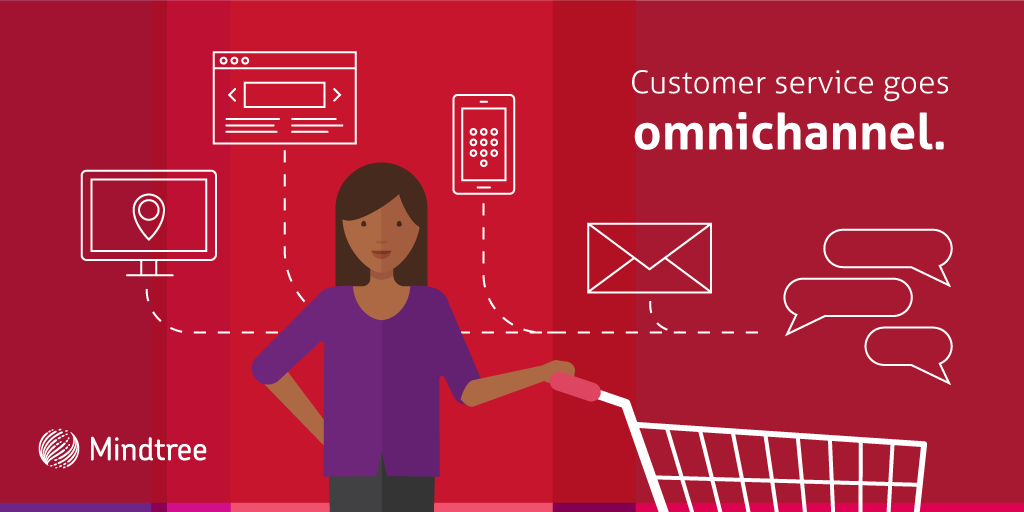 Customer service goes
omnichannel.

Mindtree